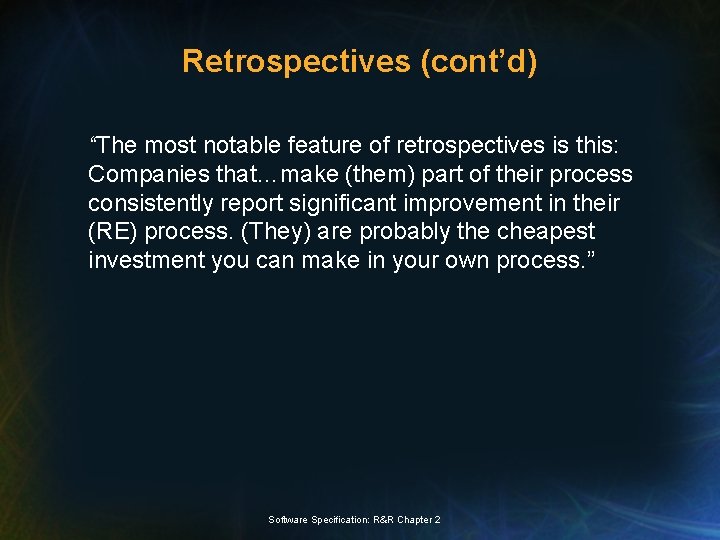 Retrospectives (cont’d)

“The most notable feature of retrospectives is this: Companies that…make (them) part of their process consistently report significant improvement in their (RE) process. (They) are probably the cheapest investment you can make in your own process.”

Software Specification: R&R Chapter 2